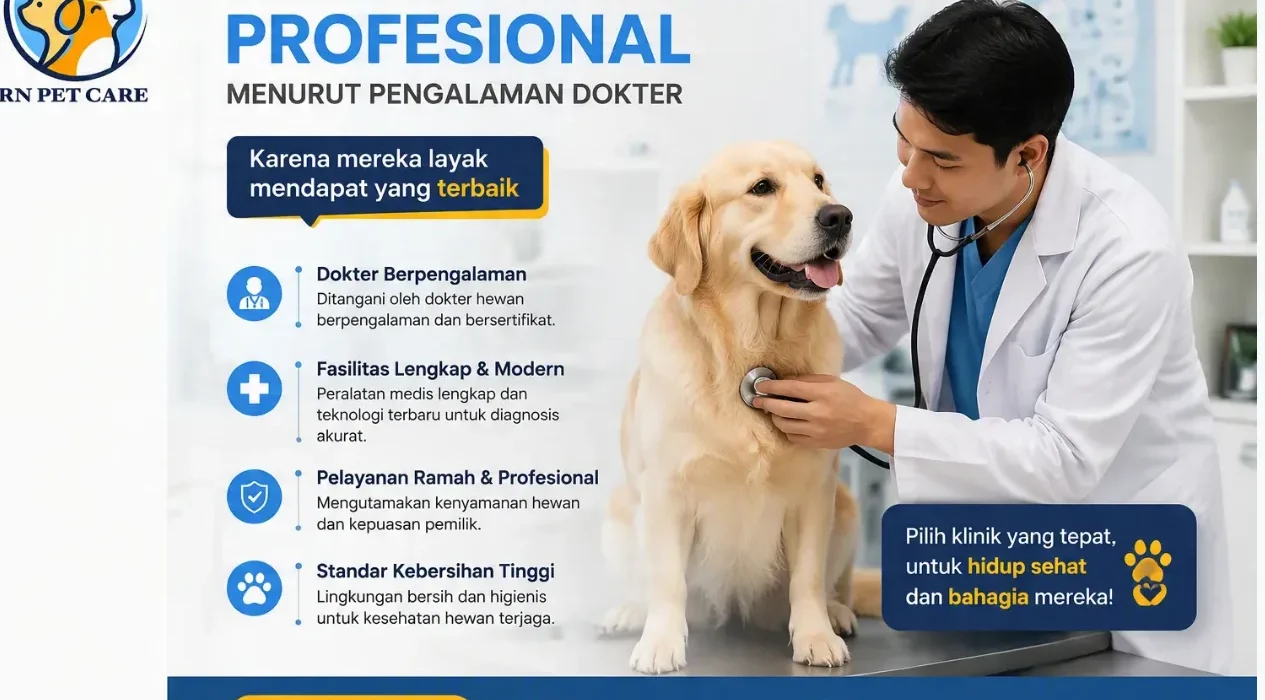 RN PET CARE

PROFESIONAL

MENURUT PENGALAMAN DOKTER

Karena mereka layak mendapat yang terbaik

Dokter Berpengalaman
Ditangani oleh dokter hewan berpengalaman dan bersertifikat.

Fasilitas Lengkap & Modern
Peralatan medis lengkap dan teknologi terbaru untuk diagnosis akurat.

Pelayanan Ramah & Profesional
Mengutamakan kenyamanan hewan dan kepuasan pemilik.

Standar Kebersihan Tinggi
Lingkungan bersih dan higienis untuk kesehatan hewan terjaga.

Pilih klinik yang tepat, untuk hidup sehat dan bahagia mereka!